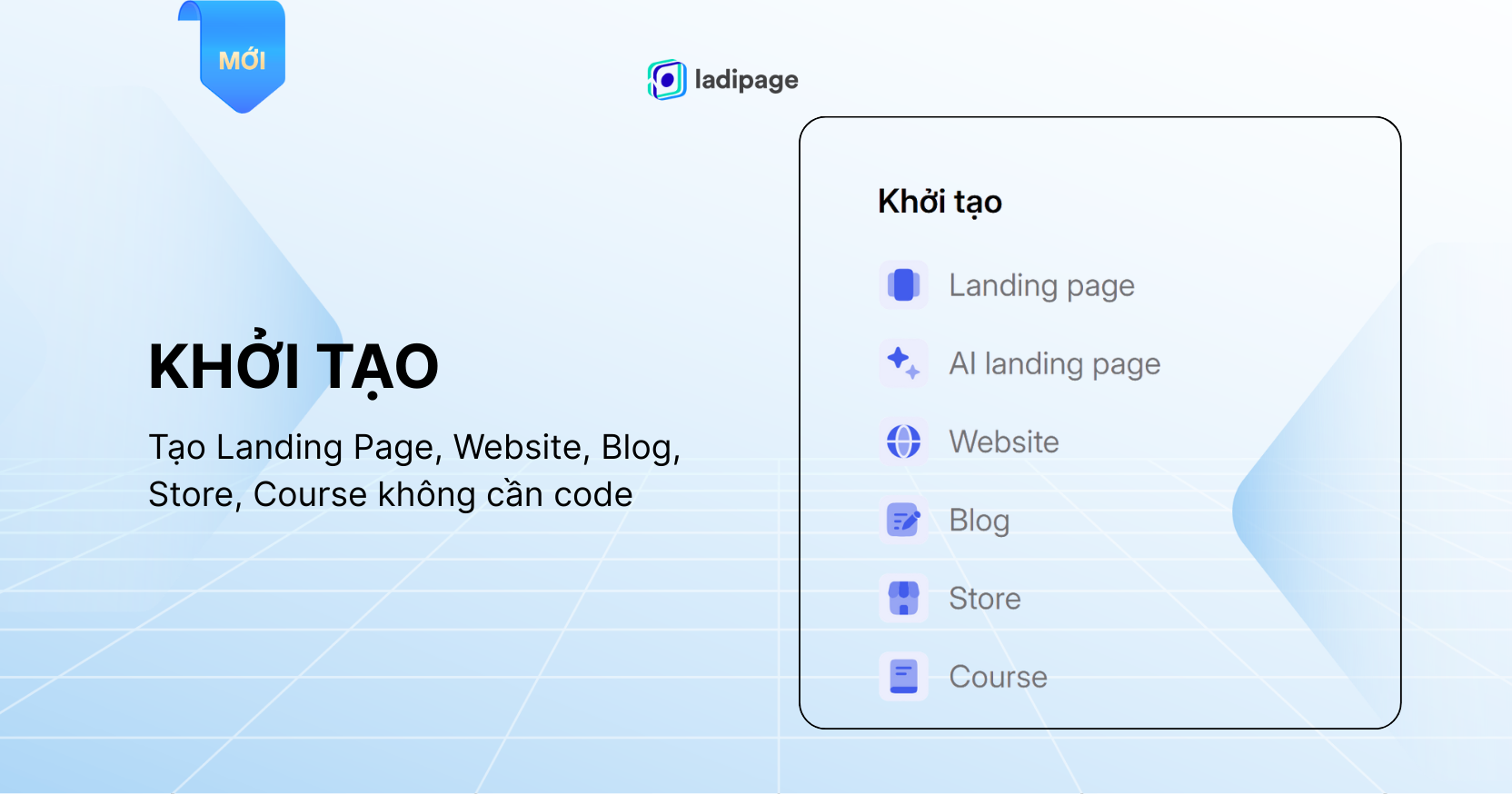 MỚI

ladipage

KHỞI TẠO

Tạo Landing Page, Website, Blog, Store, Course không cần code

Khởi tạo

Landing page

AI landing page

Website

Blog

Store

Course